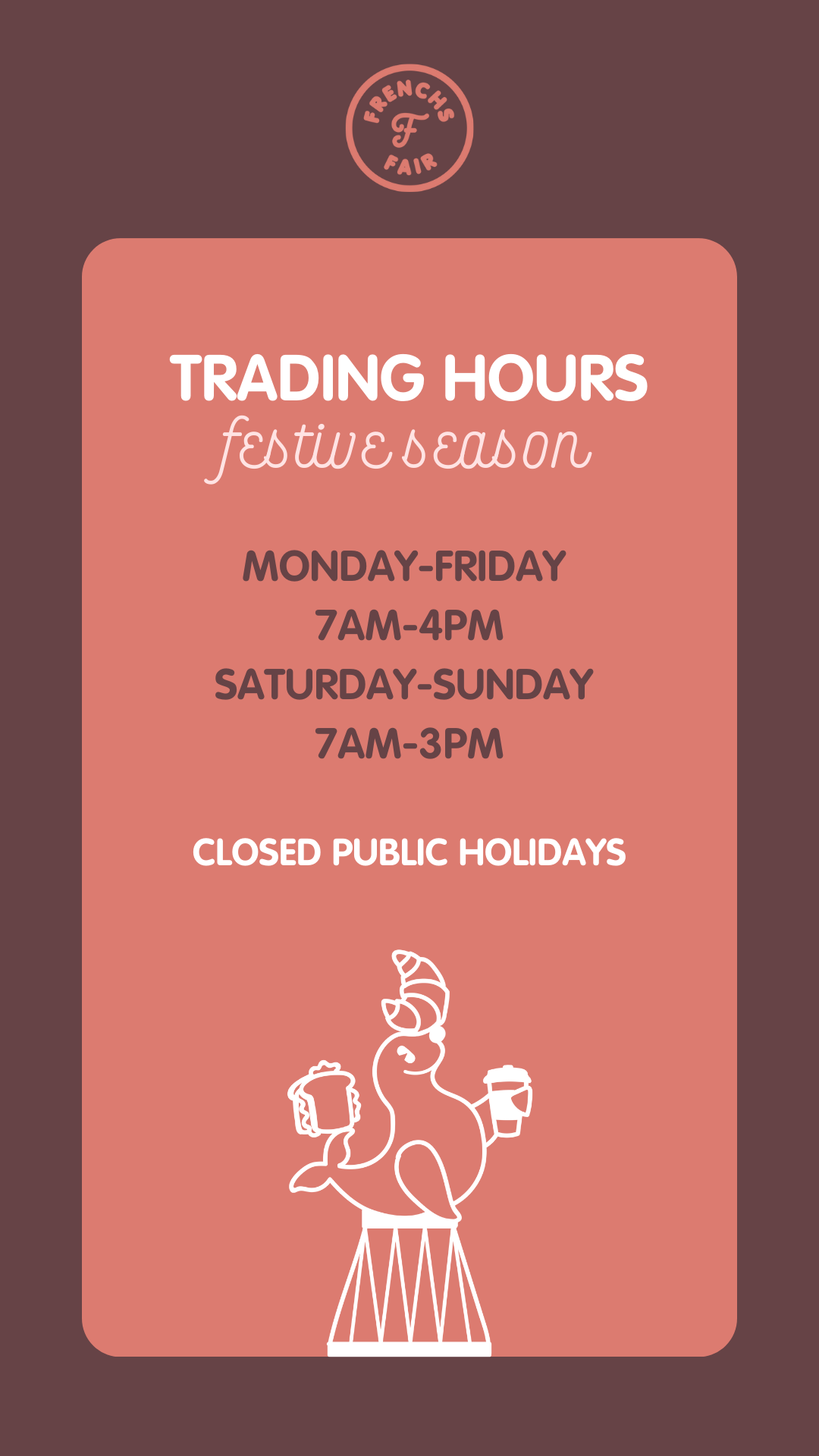 FRENCHS
F
FAIR

TRADING HOURS
festive season

MONDAY-FRIDAY
7AM-4PM
SATURDAY-SUNDAY
7AM-3PM

CLOSED PUBLIC HOLIDAYS